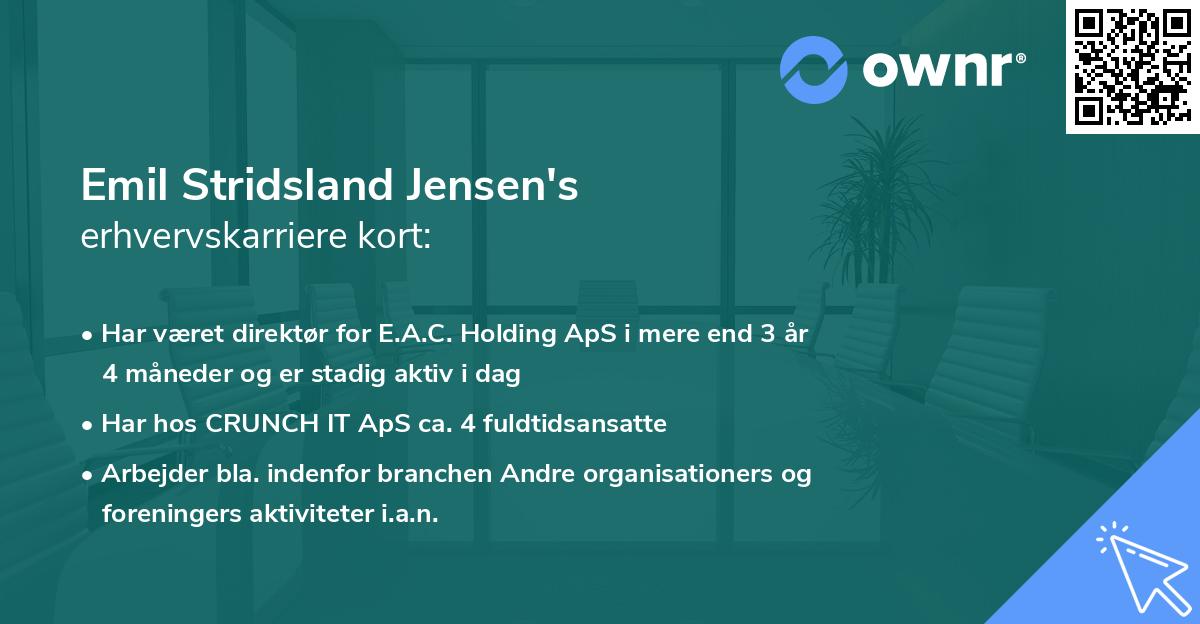 ownr®

Emil Stridsland Jensen's
erhvervskarriere kort:

• Har været direktør for E.A.C. Holding ApS i mere end 3 år 4 måneder og er stadig aktiv i dag

• Har hos CRUNCH IT ApS ca. 4 fuldtidsansatte

• Arbejder bla. indenfor branchen Andre organisationers og foreningers aktiviteter i.a.n.